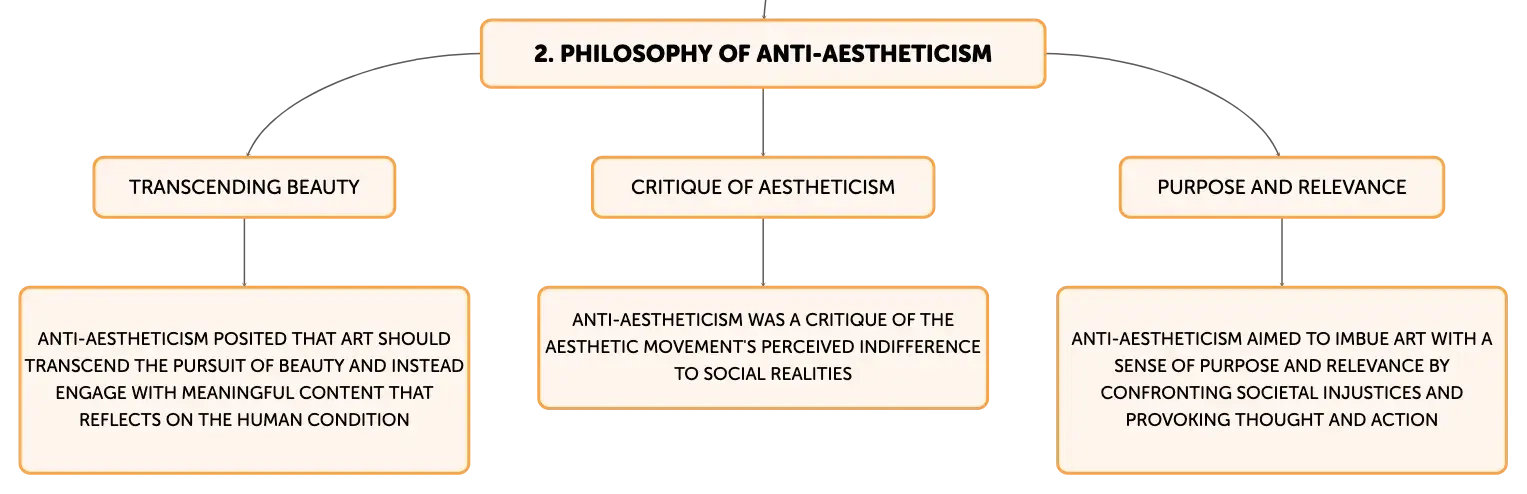 2. PHILOSOPHY OF ANTI-AESTHETICISM

TRANSCENDING BEAUTY

ANTI-AESTHETICISM POSITED THAT ART SHOULD TRANSCEND THE PURSUIT OF BEAUTY AND INSTEAD ENGAGE WITH MEANINGFUL CONTENT THAT REFLECTS ON THE HUMAN CONDITION

CRITIQUE OF AESTHETICISM

ANTI-AESTHETICISM WAS A CRITIQUE OF THE AESTHETIC MOVEMENT'S PERCEIVED INDIFFERENCE TO SOCIAL REALITIES

PURPOSE AND RELEVANCE

ANTI-AESTHETICISM AIMED TO IMBUE ART WITH A SENSE OF PURPOSE AND RELEVANCE BY CONFRONTING SOCIETAL INJUSTICES AND PROVOKING THOUGHT AND ACTION